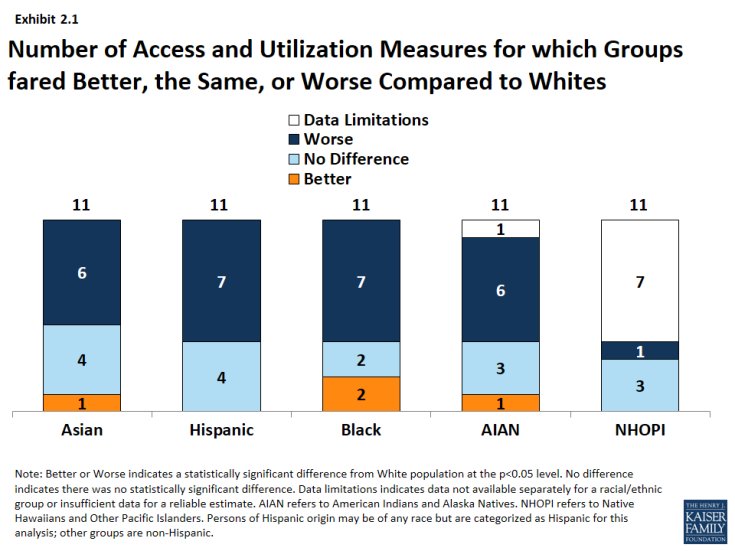 Exhibit 2.1

Number of Access and Utilization Measures for which Groups fared Better, the Same, or Worse Compared to Whites

Data Limitations
Worse
No Difference
Better

11
6
4
1
Asian

11
7
4
Hispanic

11
7
2
2
Black

11
1
6
3
1
AIAN

11
7
1
3
NHOPI

Note: Better or Worse indicates a statistically significant difference from White population at the p<0.05 level. No difference indicates there was no statistically significant difference. Data limitations indicates data not available separately for a racial/ethnic group or insufficient data for a reliable estimate. AIAN refers to American Indians and Alaska Natives. NHOPI refers to Native Hawaiians and Other Pacific Islanders. Persons of Hispanic origin may be of any race but are categorized as Hispanic for this analysis; other groups are non-Hispanic.

THE HENRY J. KAISER FAMILY FOUNDATION